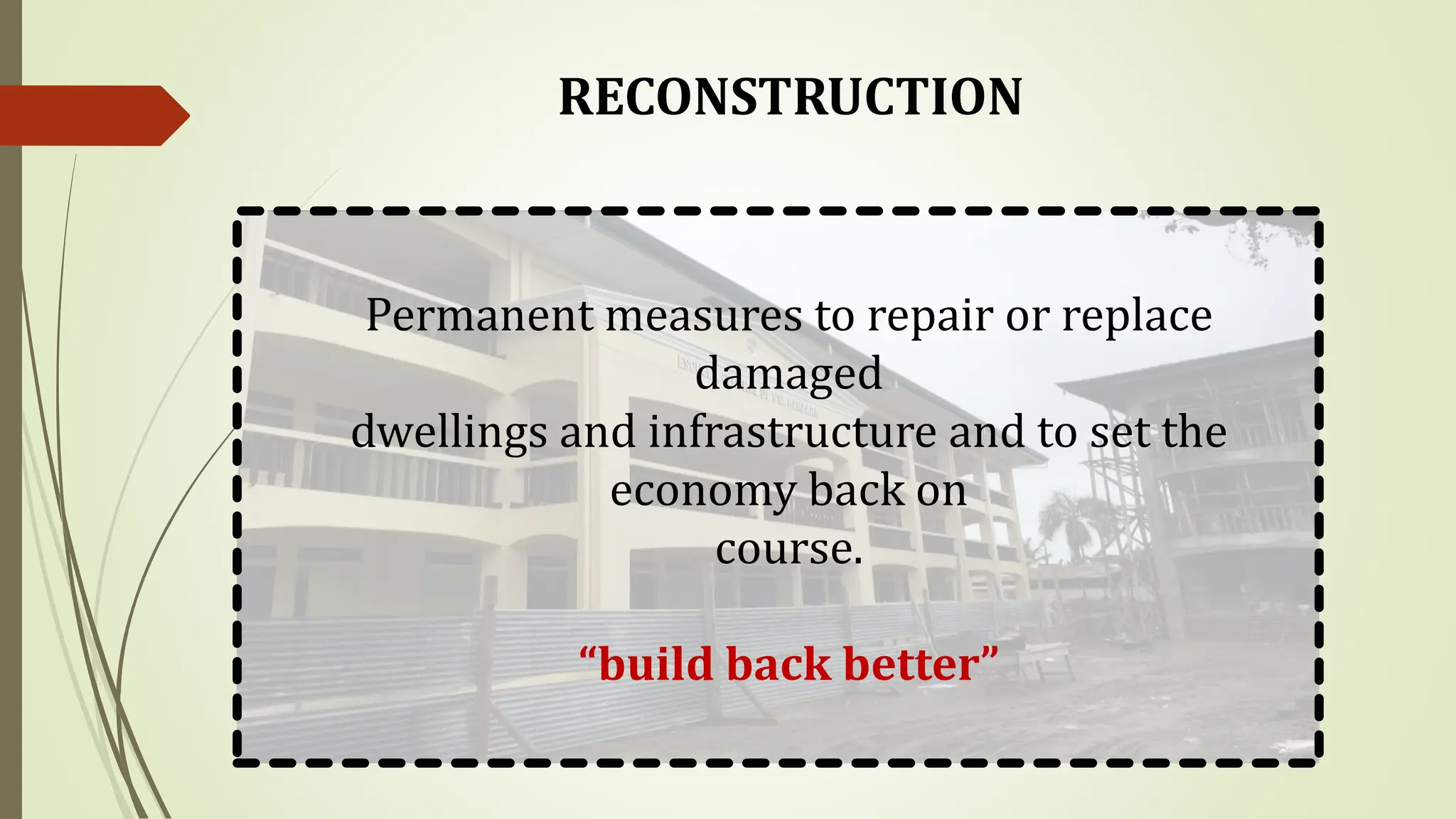 RECONSTRUCTION

Permanent measures to repair or replace damaged dwellings and infrastructure and to set the economy back on course.

“build back better”